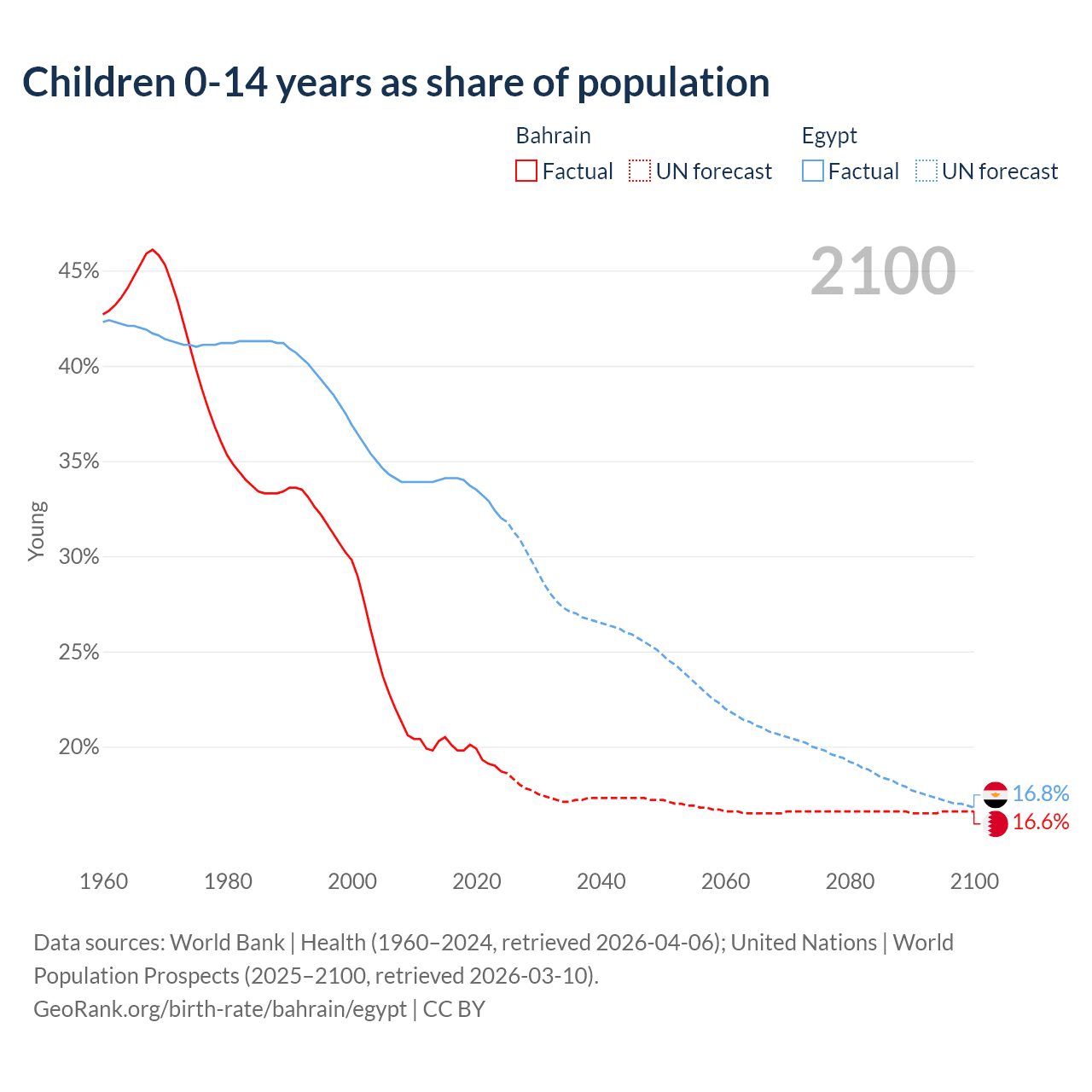 Children 0-14 years as share of population

Bahrain
Factual UN forecast

Egypt
Factual UN forecast

2100

45%
40%
35%
30%
25%
20%

Young

16.8%
16.6%

1960 1980 2000 2020 2040 2060 2080 2100

Data sources: World Bank | Health (1960–2024, retrieved 2026-04-06); United Nations | World Population Prospects (2025–2100, retrieved 2026-03-10).
GeoRank.org/birth-rate/bahrain/egypt | CC BY